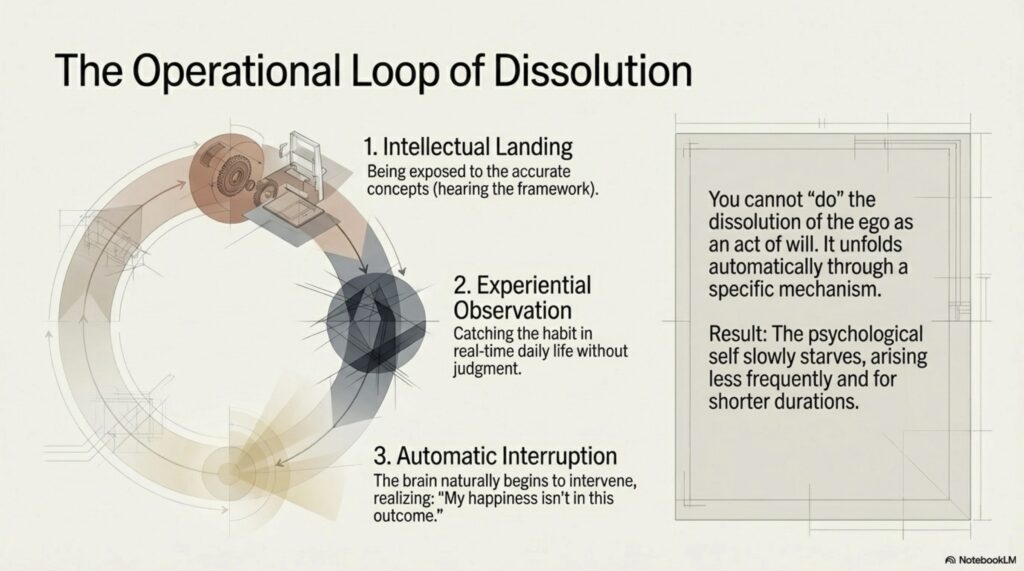 The Operational Loop of Dissolution

1. Intellectual Landing
Being exposed to the accurate concepts (hearing the framework).

2. Experiential Observation
Catching the habit in real-time daily life without judgment.

3. Automatic Interruption
The brain naturally begins to intervene, realizing: "My happiness isn't in this outcome."

You cannot "do" the dissolution of the ego as an act of will. It unfolds automatically through a specific mechanism.

Result: The psychological self slowly starves, arising less frequently and for shorter durations.

NotebookLM